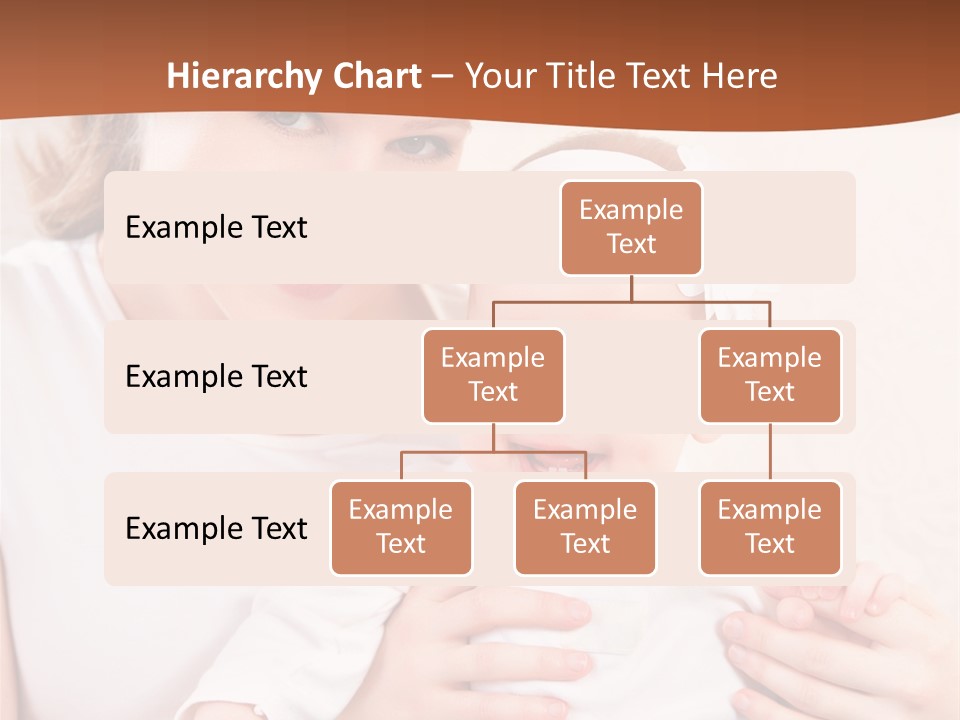 Hierarchy Chart – Your Title Text Here

Example Text

Example Text

Example Text

Example Text

Example Text

Example Text

Example Text

Example Text

Example Text